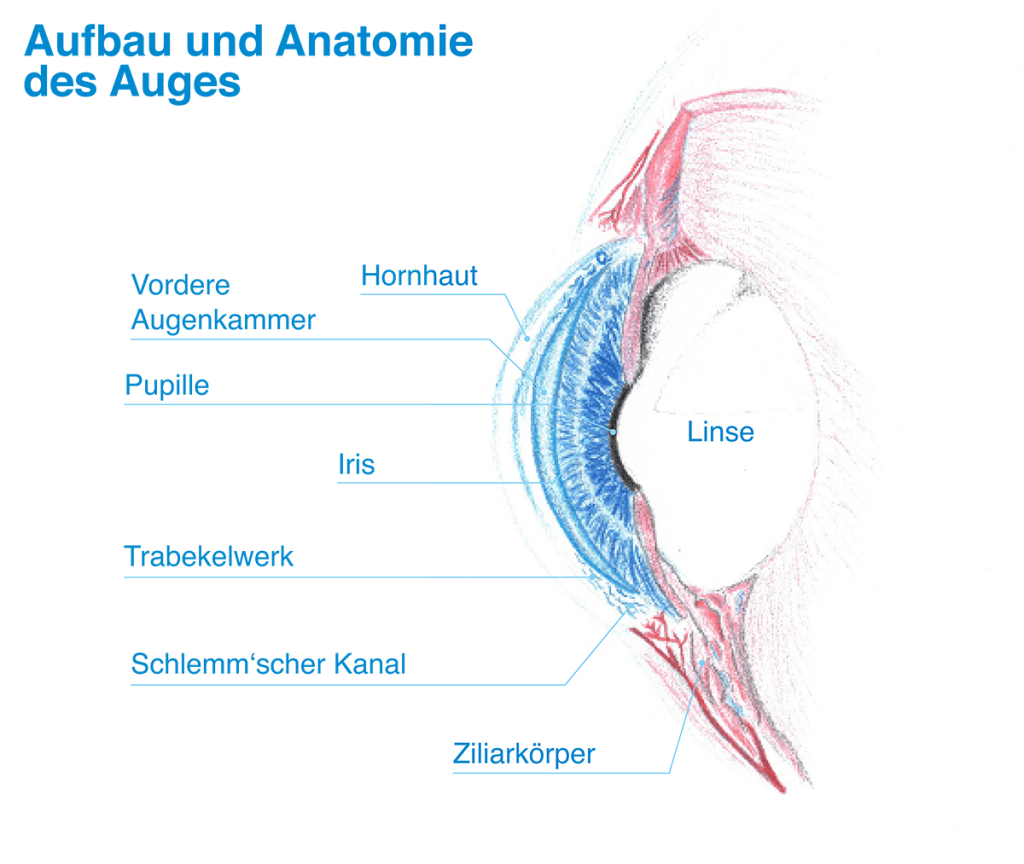 Aufbau und Anatomie des Auges

Hornhaut

Vordere Augenkammer

Pupille

Linse

Iris

Trabekelwerk

Schlemm‘scher Kanal

Ziliarkörper